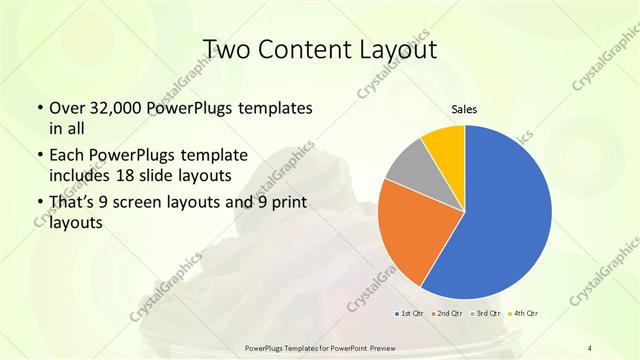 Two Content Layout

• Over 32,000 PowerPlugs templates in all
• Each PowerPlugs template includes 18 slide layouts
• That's 9 screen layouts and 9 print layouts

Sales

1st Qtr 2nd Qtr 3rd Qtr 4th Qtr

CrystalGraphics

PowerPlugs Templates for PowerPoint Preview

4